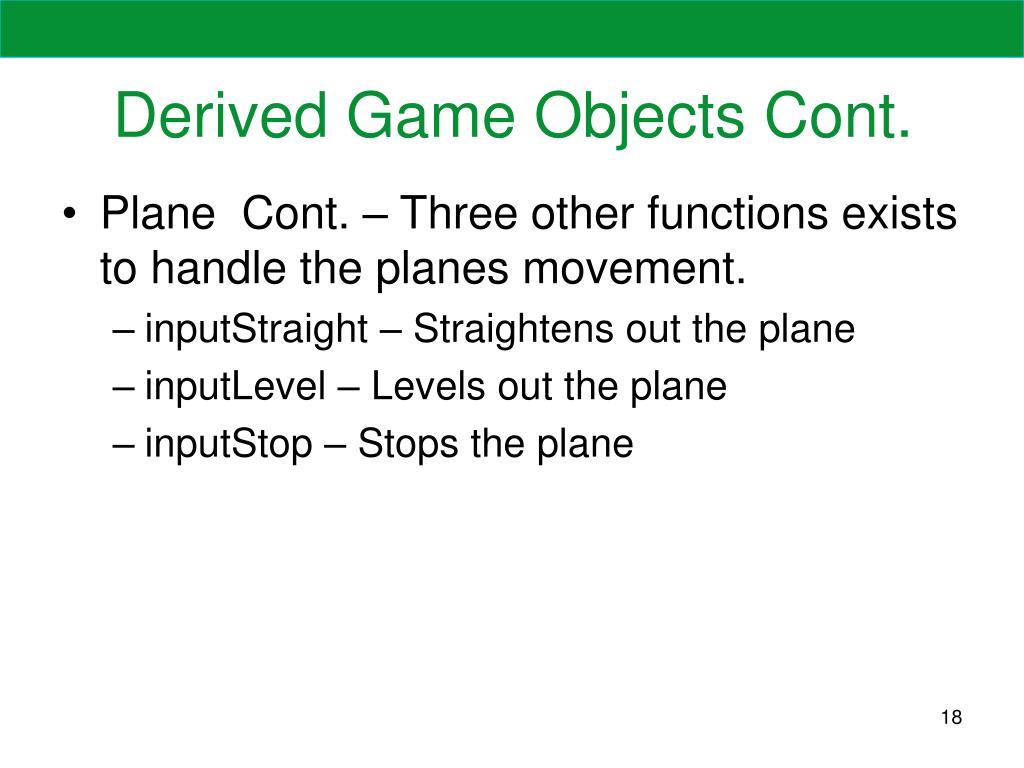 Derived Game Objects Cont.

• Plane Cont. – Three other functions exists to handle the planes movement.
– inputStraight – Straightens out the plane
– inputLevel – Levels out the plane
– inputStop – Stops the plane

18